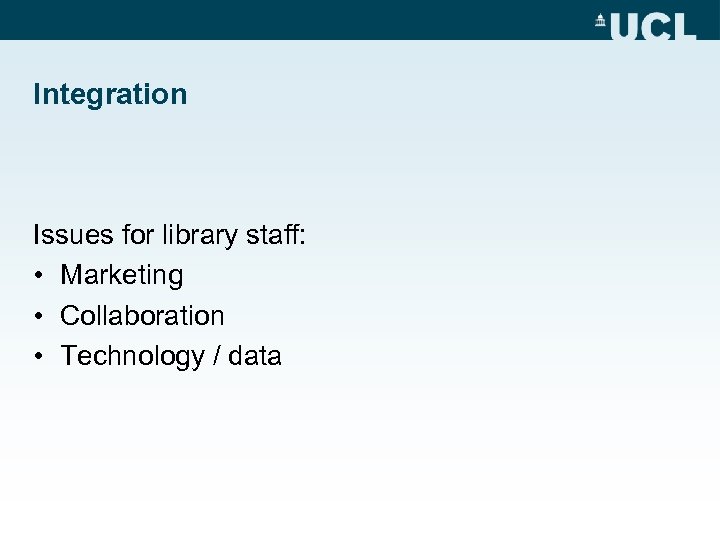 UCL

Integration

Issues for library staff:
• Marketing
• Collaboration
• Technology / data